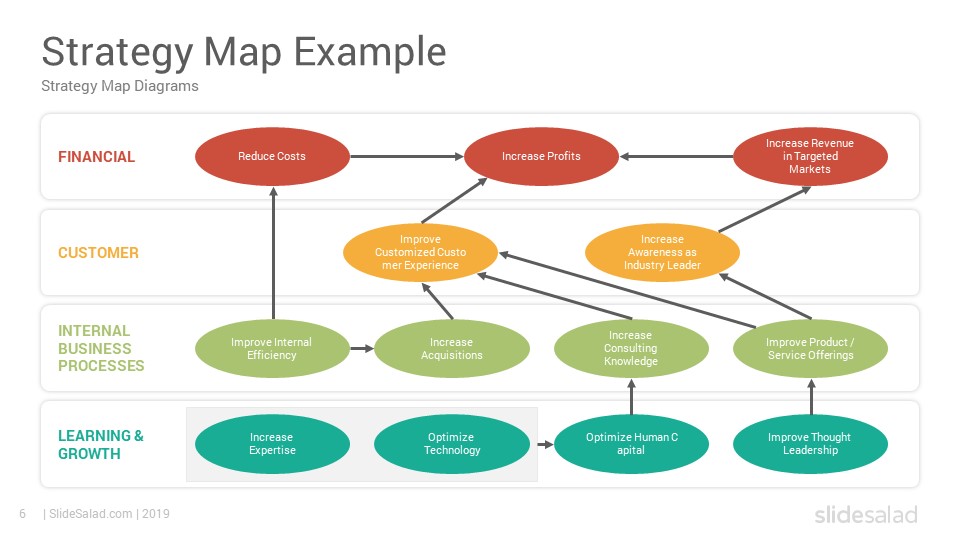 Strategy Map Example
Strategy Map Diagrams

FINANCIAL
Reduce Costs
Increase Profits
Increase Revenue in Targeted Markets

CUSTOMER
Improve Customized Custo mer Experience
Increase Awareness as Industry Leader

INTERNAL BUSINESS PROCESSES
Improve Internal Efficiency
Increase Acquisitions
Increase Consulting Knowledge
Improve Product / Service Offerings

LEARNING & GROWTH
Increase Expertise
Optimize Technology
Optimize Human C apital
Improve Thought Leadership

6 | SlideSalad.com | 2019
slidesalad